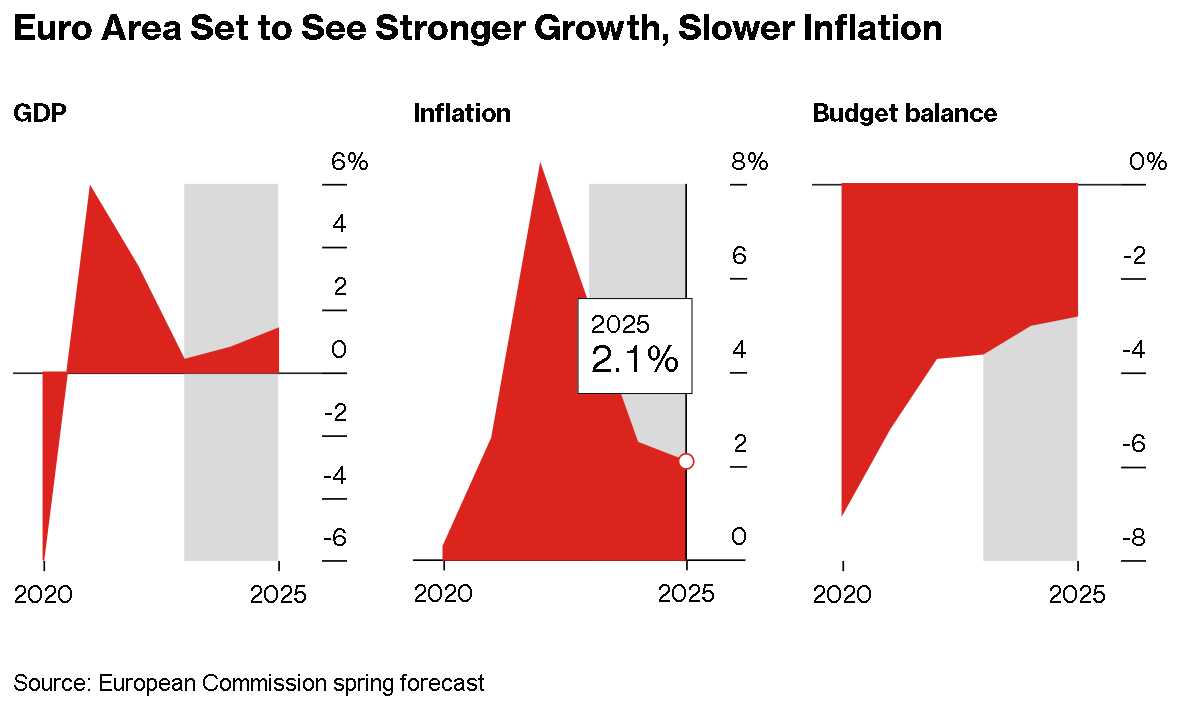 Euro Area Set to See Stronger Growth, Slower Inflation

GDP

6%
4
2
0
-2
-4
-6

2020 2025

Inflation

8%
6
4
2
0

2025
2.1%

2020 2025

Budget balance

0%
-2
-4
-6
-8

2020 2025

Source: European Commission spring forecast